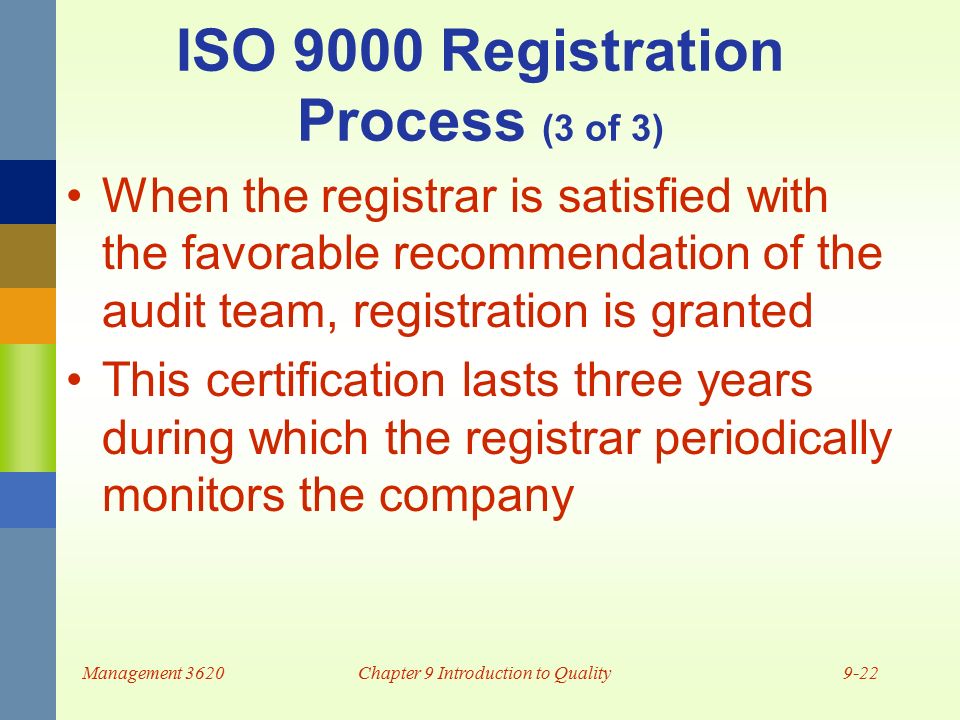 ISO 9000 Registration Process (3 of 3)

• When the registrar is satisfied with the favorable recommendation of the audit team, registration is granted

• This certification lasts three years during which the registrar periodically monitors the company

Management 3620

Chapter 9 Introduction to Quality

9-22